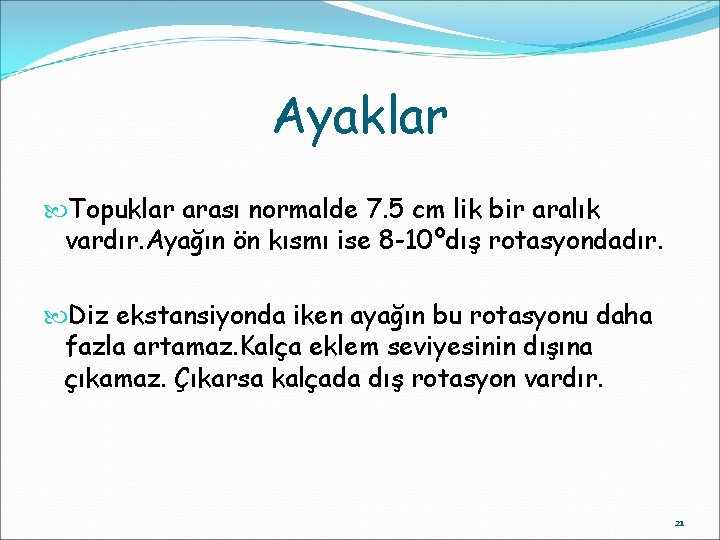 Ayaklar

Topuklar arası normalde 7.5 cm lik bir aralık vardır.Ayağın ön kısmı ise 8-10ºdış rotasyondadır.

Diz ekstansiyonda iken ayağın bu rotasyonu daha fazla artamaz.Kalça eklem seviyesinin dışına çıkamaz. Çıkarsa kalçada dış rotasyon vardır.

21